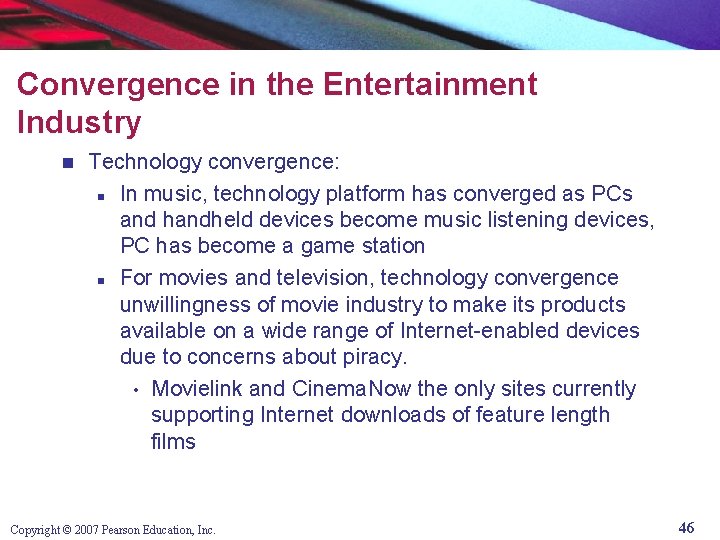 Convergence in the Entertainment Industry

Technology convergence:

In music, technology platform has converged as PCs and handheld devices become music listening devices, PC has become a game station

For movies and television, technology convergence unwillingness of movie industry to make its products available on a wide range of Internet-enabled devices due to concerns about piracy.

Movielink and CinemaNow the only sites currently supporting Internet downloads of feature length films

Copyright © 2007 Pearson Education, Inc.

46